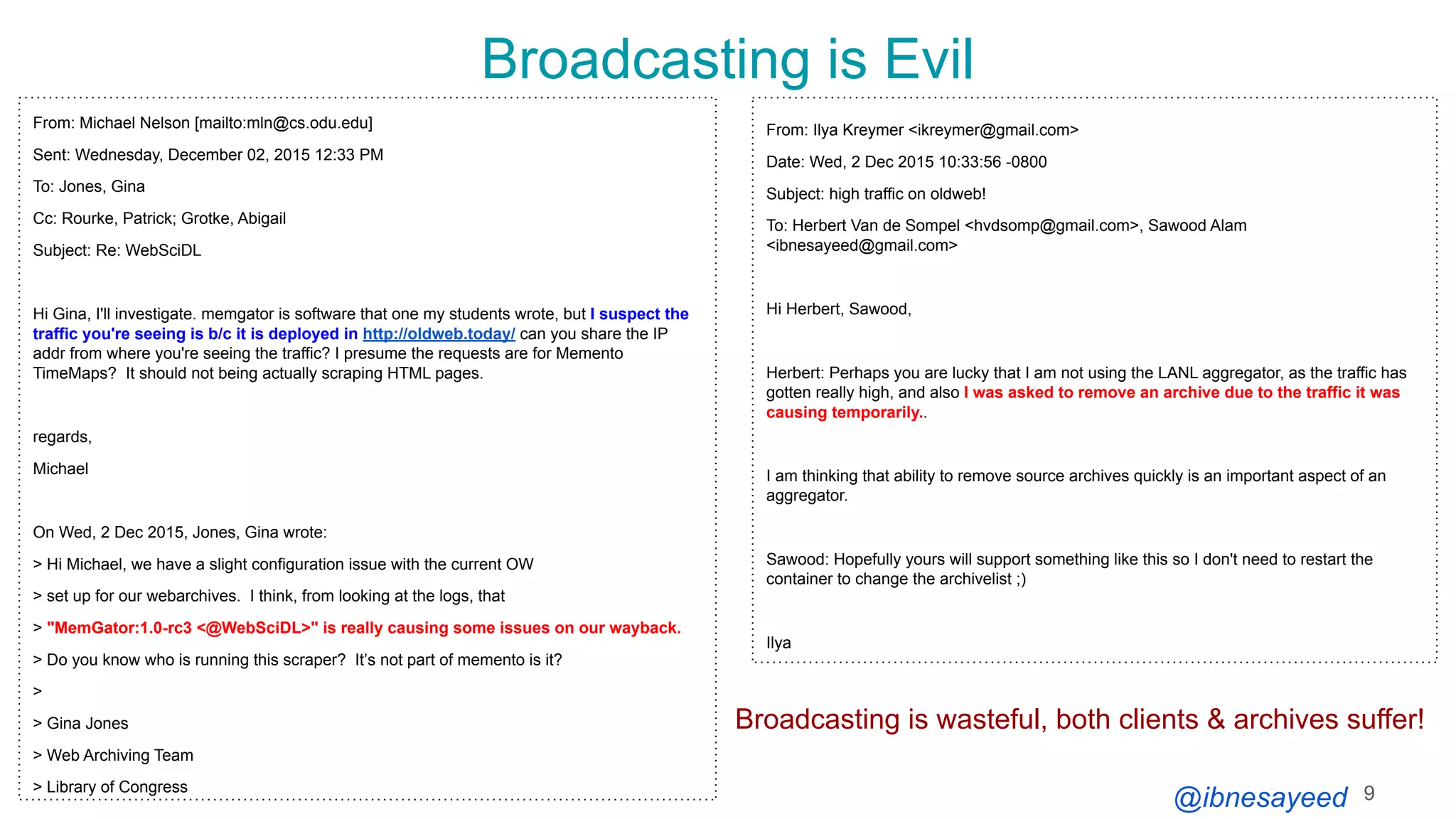 Broadcasting is Evil

From: Michael Nelson [mailto:mln@cs.odu.edu]

Sent: Wednesday, December 02, 2015 12:33 PM

To: Jones, Gina

Cc: Rourke, Patrick; Grotke, Abigail

Subject: Re: WebSciDL

Hi Gina, I'll investigate. memgator is software that one my students wrote, but I suspect the traffic you're seeing is b/c it is deployed in http://oldweb.today/ can you share the IP addr from where you're seeing the traffic? I presume the requests are for Memento TimeMaps? It should not being actually scraping HTML pages.

regards,

Michael

On Wed, 2 Dec 2015, Jones, Gina wrote:

> Hi Michael, we have a slight configuration issue with the current OW

> set up for our webarchives. I think, from looking at the logs, that

> "MemGator:1.0-rc3 <@WebSciDL>" is really causing some issues on our wayback.

> Do you know who is running this scraper? It's not part of memento is it?

>

> Gina Jones

> Web Archiving Team

> Library of Congress

From: Ilya Kreymer <ikreymer@gmail.com>

Date: Wed, 2 Dec 2015 10:33:56 -0800

Subject: high traffic on oldweb!

To: Herbert Van de Sompel <hvdsomp@gmail.com>, Sawood Alam <ibnesayeed@gmail.com>

Hi Herbert, Sawood,

Herbert: Perhaps you are lucky that I am not using the LANL aggregator, as the traffic has gotten really high, and also I was asked to remove an archive due to the traffic it was causing temporarily..

I am thinking that ability to remove source archives quickly is an important aspect of an aggregator.

Sawood: Hopefully yours will support something like this so I don't need to restart the container to change the archivelist ;)

Ilya

Broadcasting is wasteful, both clients & archives suffer!

@ibnesayeed 9